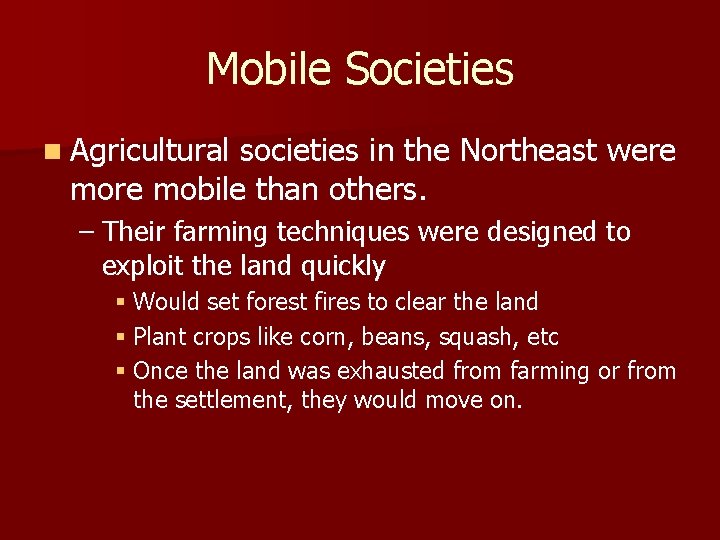 Mobile Societies

Agricultural societies in the Northeast were more mobile than others.

– Their farming techniques were designed to exploit the land quickly

Would set forest fires to clear the land

Plant crops like corn, beans, squash, etc

Once the land was exhausted from farming or from the settlement, they would move on.